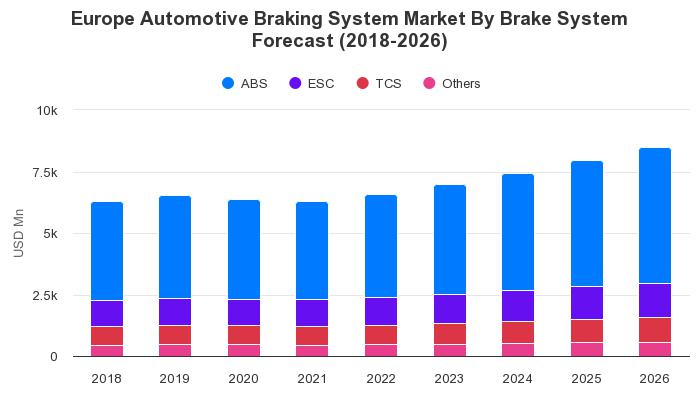 Europe Automotive Braking System Market By Brake System Forecast (2018-2026)

ABS
ESC
TCS
Others

USD Mn

10k
7.5k
5k
2.5k
0

2018
2019
2020
2021
2022
2023
2024
2025
2026